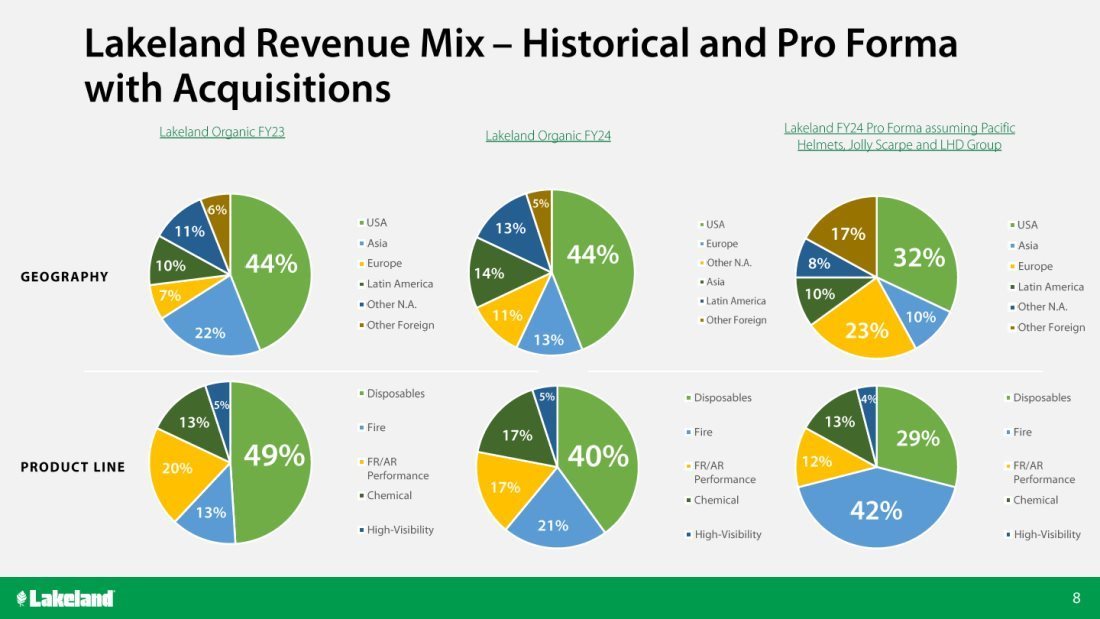 Lakeland Revenue Mix – Historical and Pro Forma with Acquisitions

Lakeland Organic FY23

Lakeland Organic FY24

Lakeland FY24 Pro Forma assuming Pacific Helmets, Jolly Scarpe and LHD Group

GEOGRAPHY

44%
22%
7%
10%
11%
6%

USA
Asia
Europe
Latin America
Other N.A.
Other Foreign

44%
13%
11%
14%
13%
5%

USA
Europe
Other N.A.
Asia
Latin America
Other Foreign

32%
10%
23%
10%
8%
17%

USA
Asia
Europe
Latin America
Other N.A.
Other Foreign

PRODUCT LINE

49%
13%
20%
13%
5%

Disposables
Fire
FR/AR Performance
Chemical
High-Visibility

40%
21%
17%
17%
5%

Disposables
Fire
FR/AR Performance
Chemical
High-Visibility

29%
42%
12%
13%
4%

Disposables
Fire
FR/AR Performance
Chemical
High-Visibility

Lakeland

8